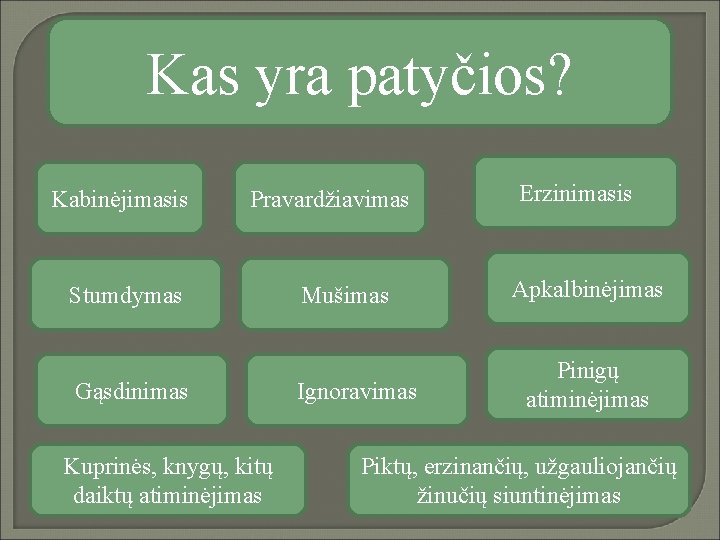 Kas yra patyčios?

Kabinėjimasis

Pravardžiavimas

Erzinimasis

Stumdymas

Mušimas

Apkalbinėjimas

Gąsdinimas

Ignoravimas

Pinigų atiminėjimas

Kuprinės, knygų, kitų daiktų atiminėjimas

Piktų, erzinančių, užgauliojančių žinučių siuntinėjimas